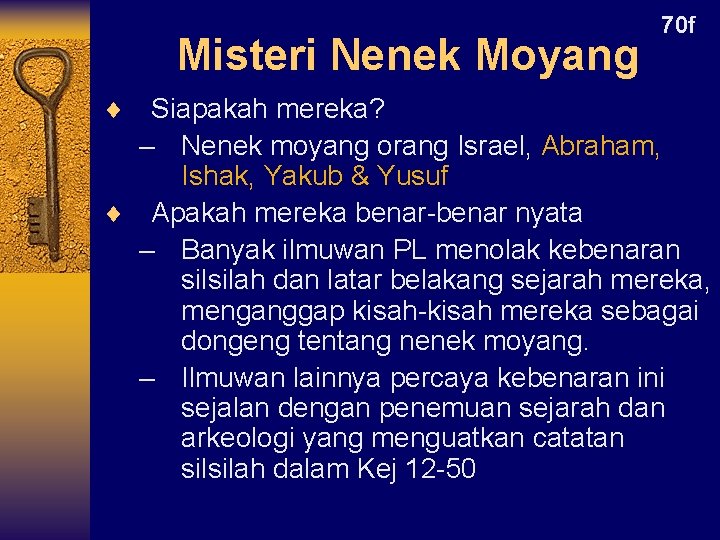 70f

Misteri Nenek Moyang

♦ Siapakah mereka?
– Nenek moyang orang Israel, Abraham, Ishak, Yakub & Yusuf

♦ Apakah mereka benar-benar nyata
– Banyak ilmuwan PL menolak kebenaran silsilah dan latar belakang sejarah mereka, menganggap kisah-kisah mereka sebagai dongeng tentang nenek moyang.
– Ilmuwan lainnya percaya kebenaran ini sejalan dengan penemuan sejarah dan arkeologi yang menguatkan catatan silsilah dalam Kej 12-50